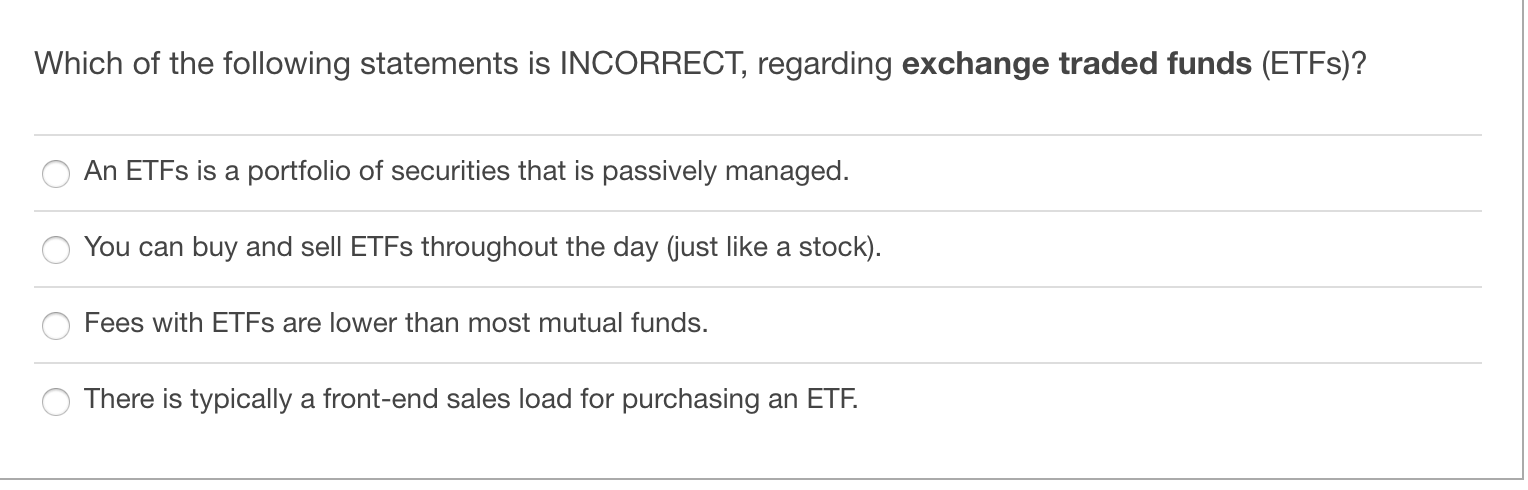 Which of the following statements is INCORRECT, regarding **exchange traded funds** (ETFs)?

An ETFs is a portfolio of securities that is passively managed.

You can buy and sell ETFs throughout the day (just like a stock).

Fees with ETFs are lower than most mutual funds.

There is typically a front-end sales load for purchasing an ETF.